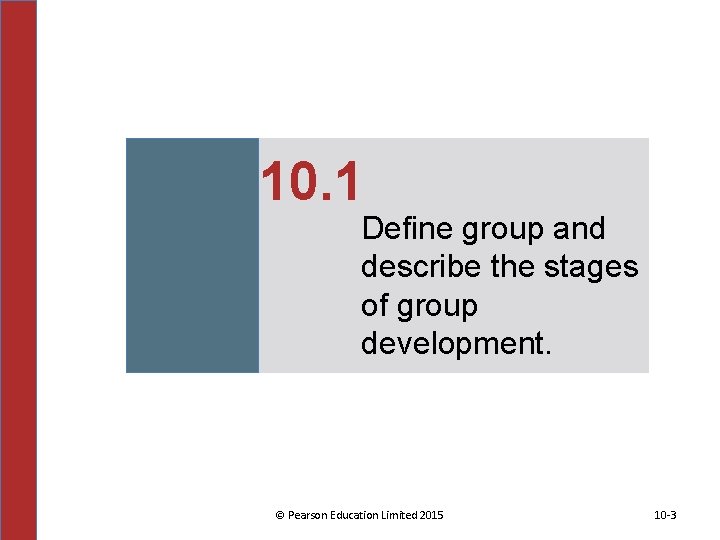 10.1

Define group and describe the stages of group development.

© Pearson Education Limited 2015

10-3